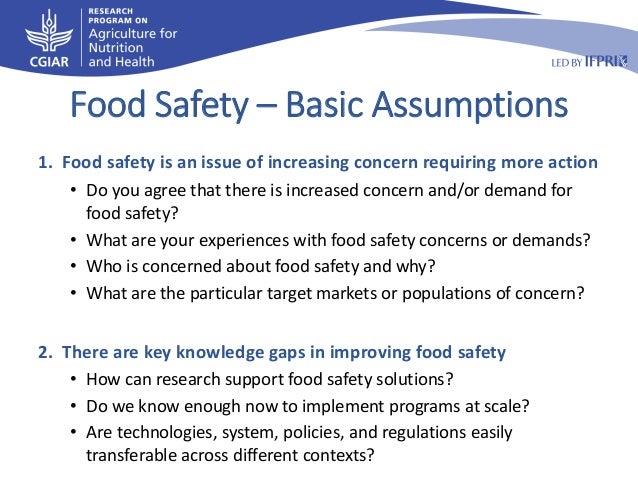 CGIAR
RESEARCH PROGRAM ON
Agriculture for Nutrition and Health

LED BY IFPRI

Food Safety – Basic Assumptions

1. Food safety is an issue of increasing concern requiring more action
• Do you agree that there is increased concern and/or demand for food safety?
• What are your experiences with food safety concerns or demands?
• Who is concerned about food safety and why?
• What are the particular target markets or populations of concern?

2. There are key knowledge gaps in improving food safety
• How can research support food safety solutions?
• Do we know enough now to implement programs at scale?
• Are technologies, system, policies, and regulations easily transferable across different contexts?